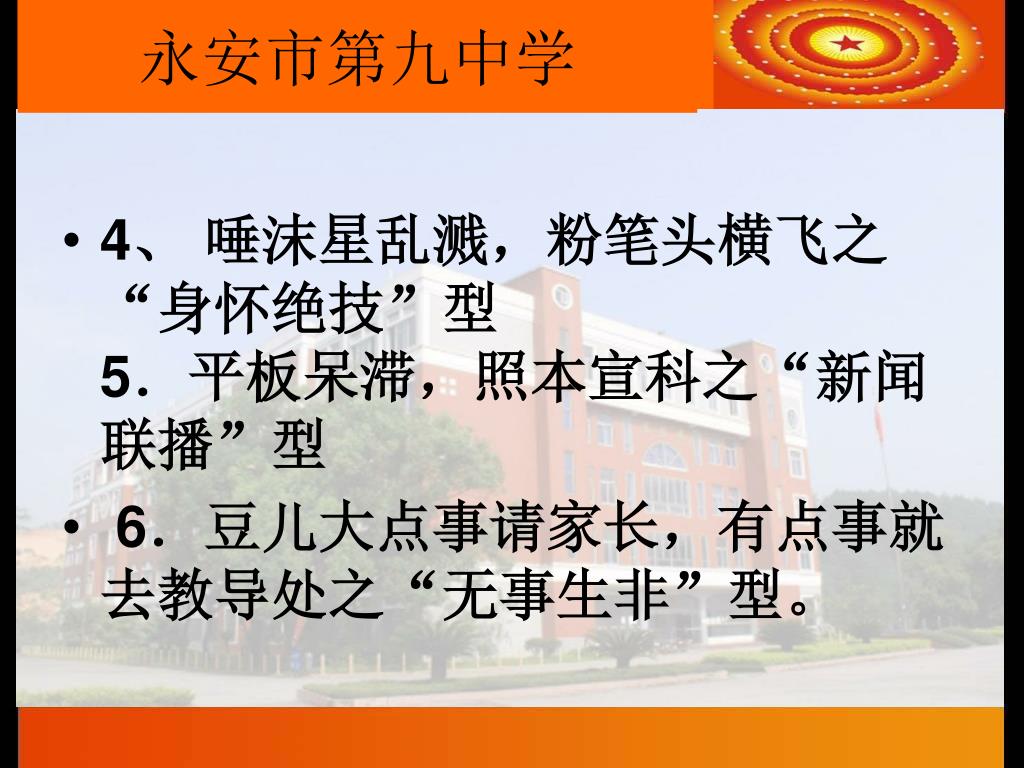 永安市第九中学

• 4、 唾沫星乱溅，粉笔头横飞之“身怀绝技”型
5．平板呆滞，照本宣科之“新闻联播”型

• 6．豆儿大点事请家长，有点事就去教导处之“无事生非”型。